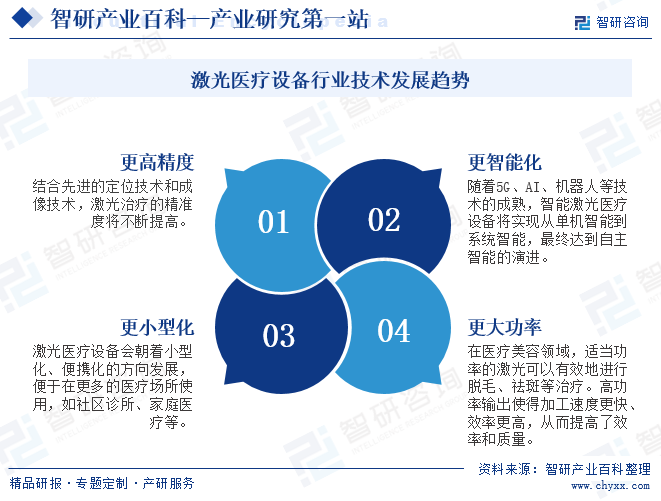 智研产业百科—产业研究第一站

智研咨询

激光医疗设备行业技术发展趋势

更高精度

结合先进的定位技术和成像技术，激光治疗的精准度将不断提高。

01

02

更智能化

随着5G、AI、机器人等技术的成熟，智能激光医疗设备将实现从单机智能到系统智能，最终达到自主智能的演进。

更小型化

激光医疗设备会朝着小型化、便携化的方向发展，便于在更多的医疗场所使用，如社区诊所、家庭医疗等。

03

04

更大功率

在医疗美容领域，适当功率的激光可以有效地进行脱毛、祛斑等治疗。高功率输出使得加工速度更快、效率更高，从而提高了效率和质量。

精品研报 · 专题定制 · 产研服务

资料来源：智研产业百科整理

www.chyxx.com